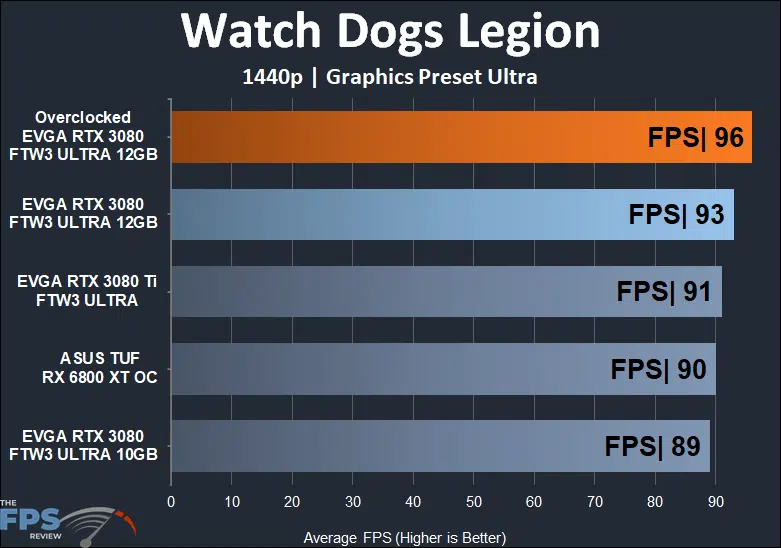 Watch Dogs Legion

1440p | Graphics Preset Ultra

Overclocked EVGA RTX 3080 FTW3 ULTRA 12GB
FPS| 96

EVGA RTX 3080 FTW3 ULTRA 12GB
FPS| 93

EVGA RTX 3080 Ti FTW3 ULTRA
FPS| 91

ASUS TUF RX 6800 XT OC
FPS| 90

EVGA RTX 3080 FTW3 ULTRA 10GB
FPS| 89

0 10 20 30 40 50 60 70 80 90

Average FPS (Higher is Better)

THE FPS REVIEW